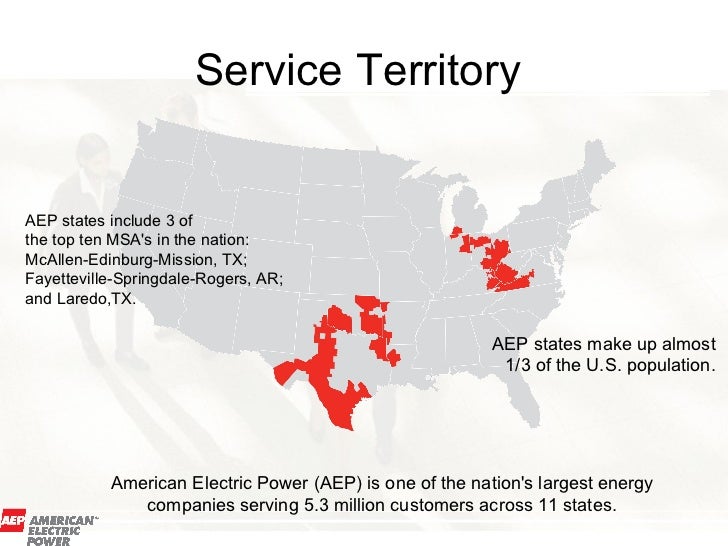 Service Territory

AEP states include 3 of the top ten MSA's in the nation: McAllen-Edinburg-Mission, TX; Fayetteville-Springdale-Rogers, AR; and Laredo,TX.

AEP states make up almost 1/3 of the U.S. population.

American Electric Power (AEP) is one of the nation's largest energy companies serving 5.3 million customers across 11 states.

AEP AMERICAN ELECTRIC POWER